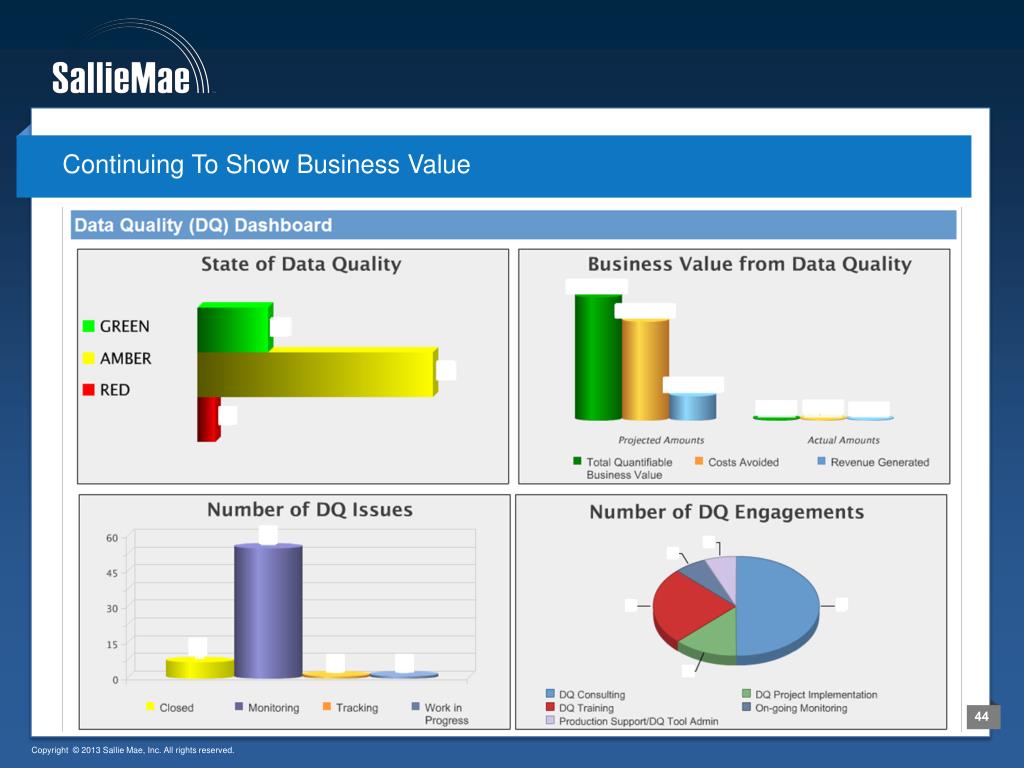 SallieMae

Continuing To Show Business Value

Data Quality (DQ) Dashboard

State of Data Quality

GREEN
AMBER
RED

Business Value from Data Quality

Projected Amounts
Actual Amounts

Total Quantifiable Business Value
Costs Avoided
Revenue Generated

Number of DQ Issues

60
45
30
15
0

Closed
Monitoring
Tracking
Work in Progress

Number of DQ Engagements

DQ Consulting
DQ Project Implementation
DQ Training
On-going Monitoring
Production Support/DQ Tool Admin

44

Copyright © 2013 Sallie Mae, Inc. All rights reserved.